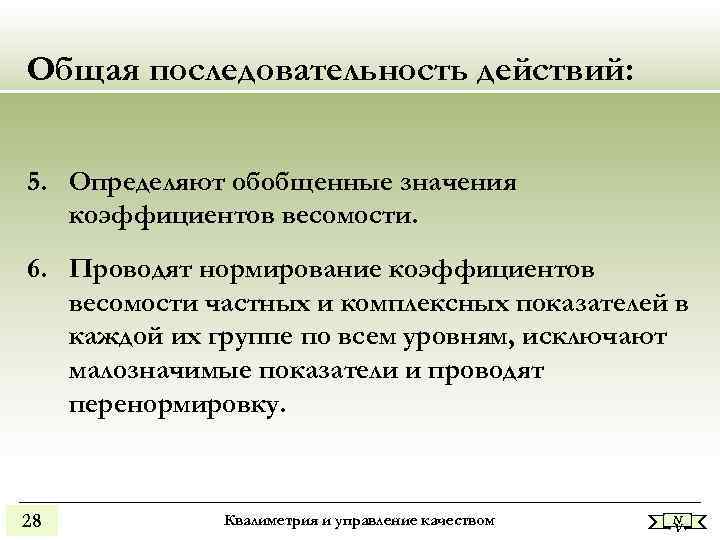 Общая последовательность действий:

5. Определяют обобщенные значения коэффициентов весомости.

6. Проводят нормирование коэффициентов весомости частных и комплексных показателей в каждой их группе по всем уровням, исключают малозначимые показатели и проводят перенормировку.

28

Квалиметрия и управление качеством

N